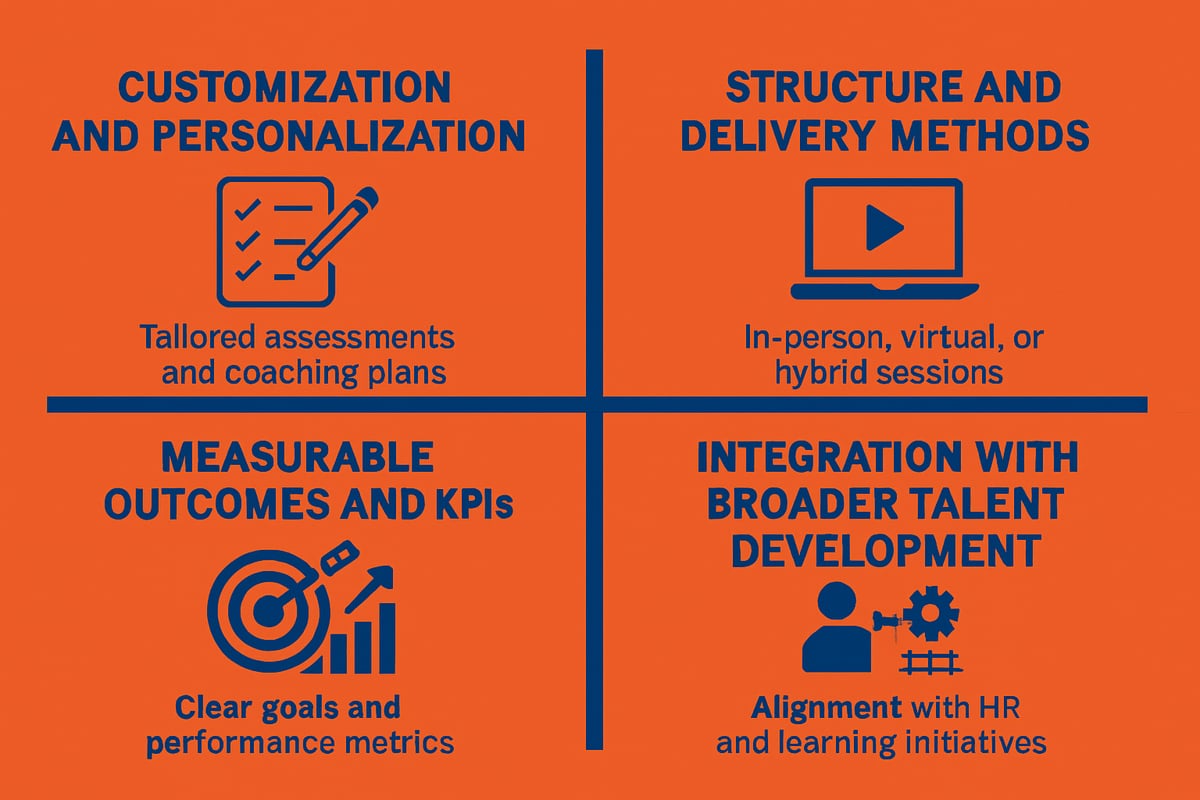 CUSTOMIZATION AND PERSONALIZATION

Tallored assessments and coaching plans

STRUCTURE AND DELIVERY METHODS

In-person, virtual, or hybrid sessions

MEASURABLE OUTCOMES AND KPIs

Clear goals and performance metrics

INTEGRATION WITH BROADER TALENT DEVELOPMENT

Alignment with HR and learning initiatives